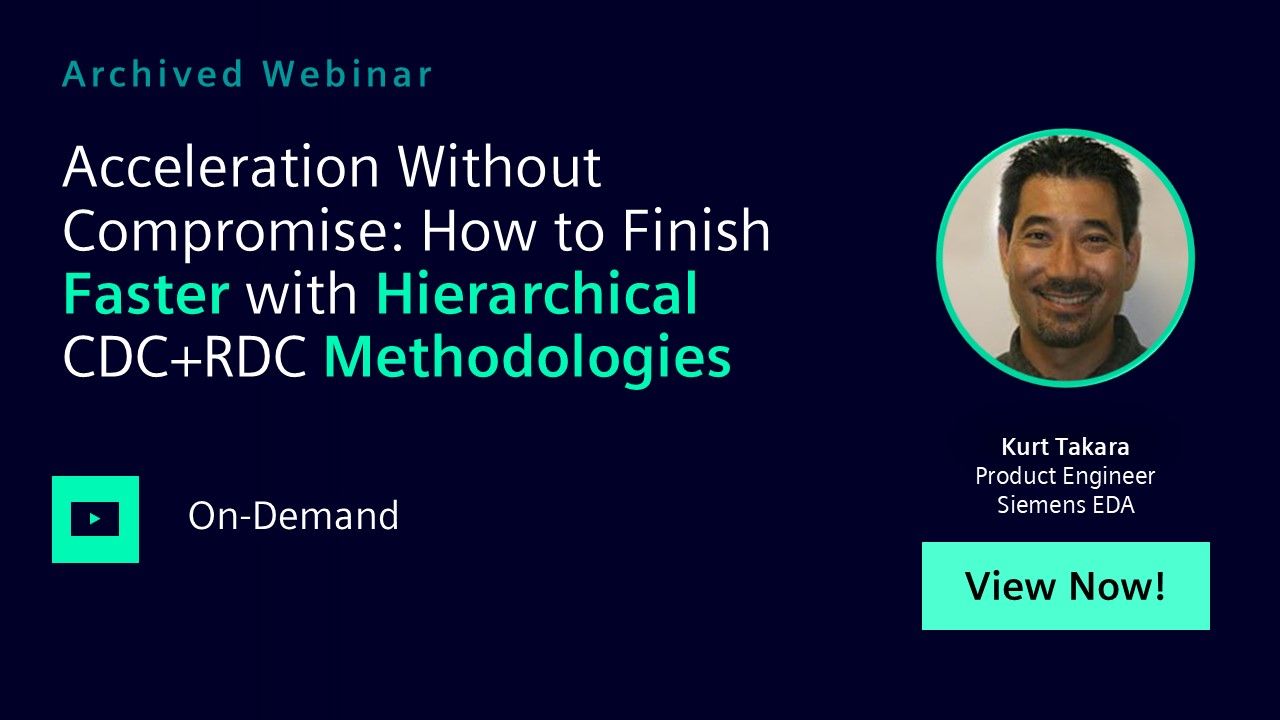 Archived Webinar

Acceleration Without Compromise: How to Finish Faster with Hierarchical CDC+RDC Methodologies

On-Demand

Kurt Takara
Product Engineer
Siemens EDA

View Now!